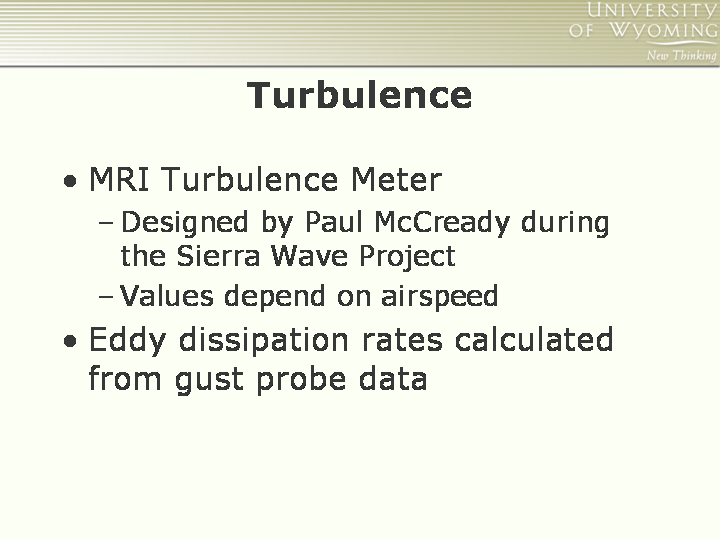 UNIVERSITY OF WYOMING
New Thinking

Turbulence

• MRI Turbulence Meter
– Designed by Paul McCready during the Sierra Wave Project
– Values depend on airspeed
• Eddy dissipation rates calculated from gust probe data